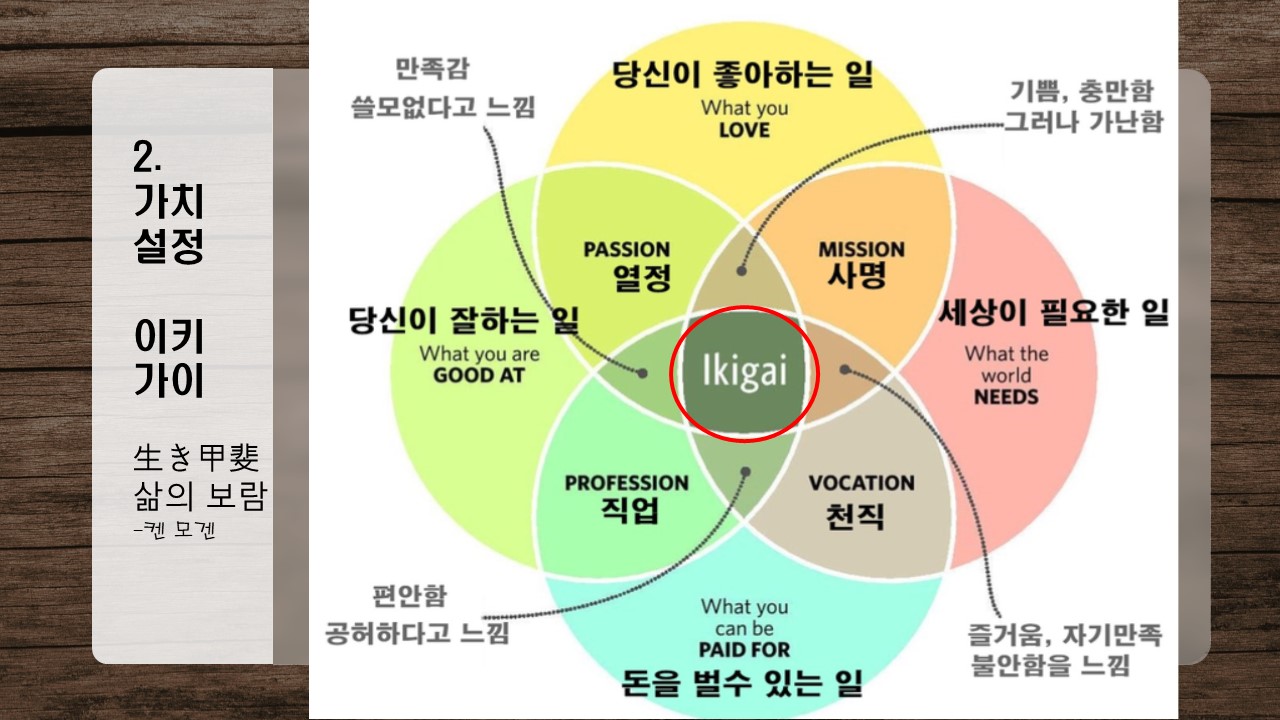 2.
가치
설정

이키
가이

生き甲斐
삶의 보람
-켄 모겐

만족감
쓸모없다고 느낌

당신이 좋아하는 일
What you
LOVE

기쁨, 충만함
그러나 가난함

PASSION
열정

MISSION
사명

당신이 잘하는 일
What you are
GOOD AT

Ikigai

세상이 필요한 일
What the
world
NEEDS

PROFESSION
직업

VOCATION
천직

편안함
공허하다고 느낌

What you
can be
PAID FOR
돈을 벌수 있는 일

즐거움, 자기만족
불안함을 느낌